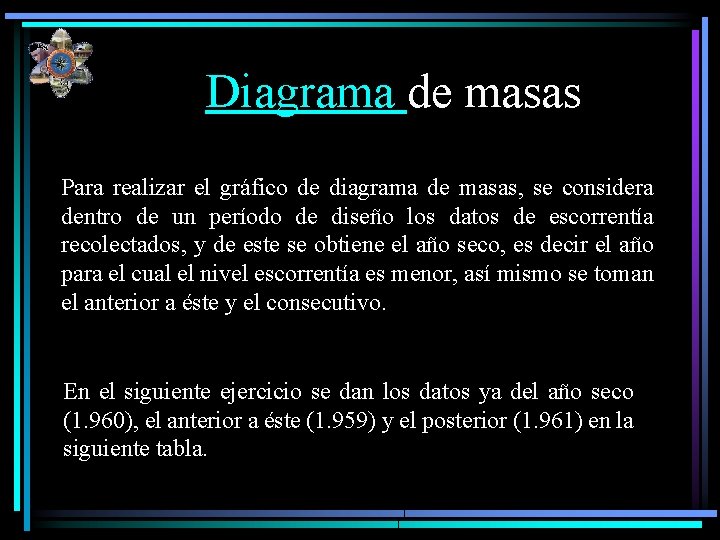 Diagrama de masas

Para realizar el gráfico de diagrama de masas, se considera dentro de un período de diseño los datos de escorrentía recolectados, y de este se obtiene el año seco, es decir el año para el cual el nivel escorrentía es menor, así mismo se toman el anterior a éste y el consecutivo.

En el siguiente ejercicio se dan los datos ya del año seco (1.960), el anterior a éste (1.959) y el posterior (1.961) en la siguiente tabla.